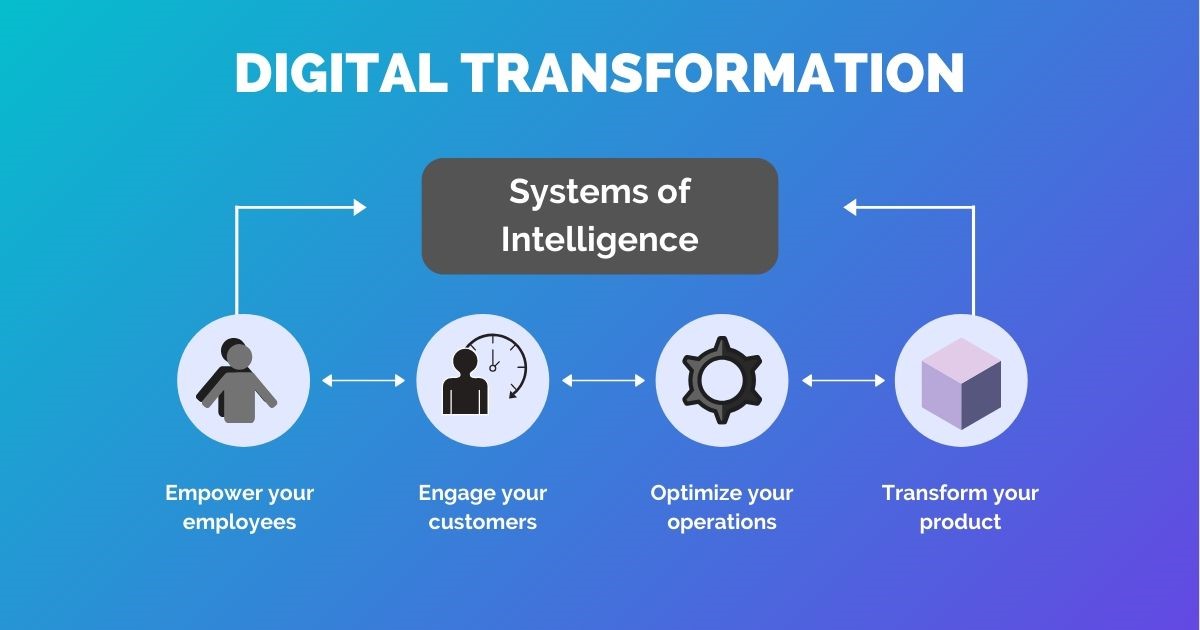 DIGITAL TRANSFORMATION

Systems of Intelligence

Empower your employees

Engage your customers

Optimize your operations

Transform your product